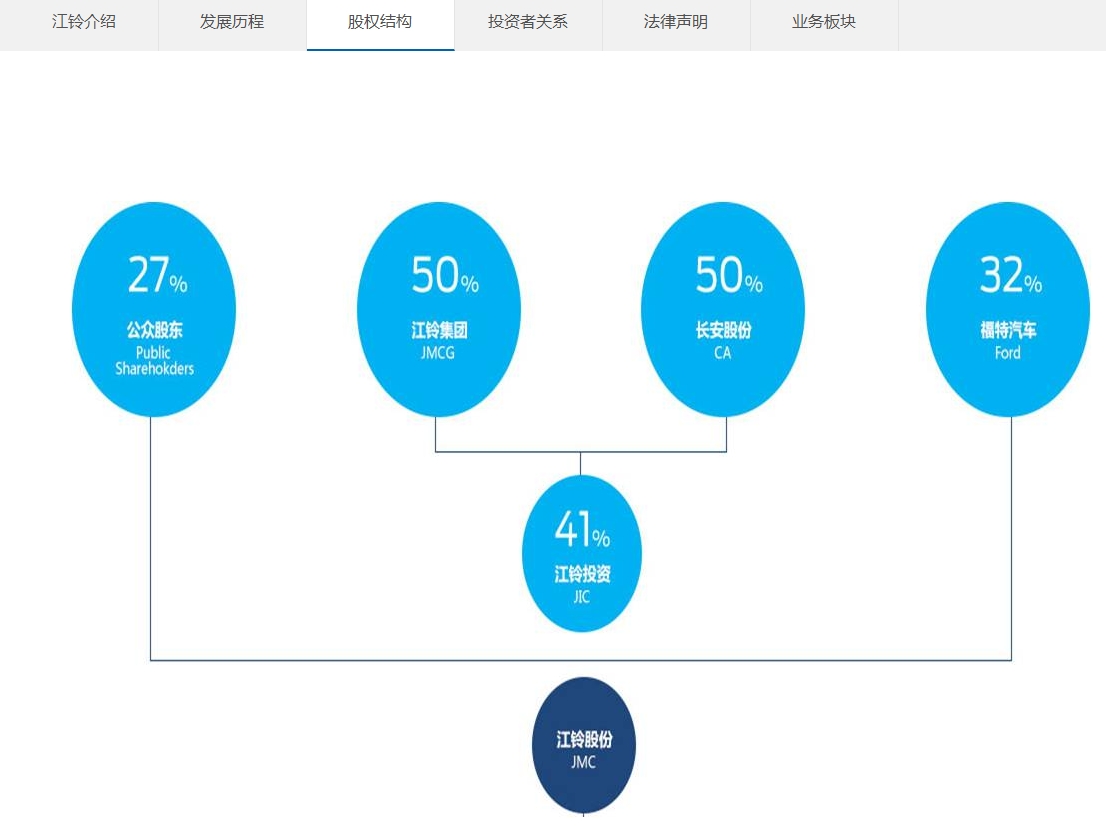 江铃介绍 发展历程 股权结构 投资者关系 法律声明 业务板块

27%
公众股东
Public Sharehokders

50%
江铃集团
JMCG

50%
长安股份
CA

32%
福特汽车
Ford

41%
江铃投资
JIC

江铃股份
JMC